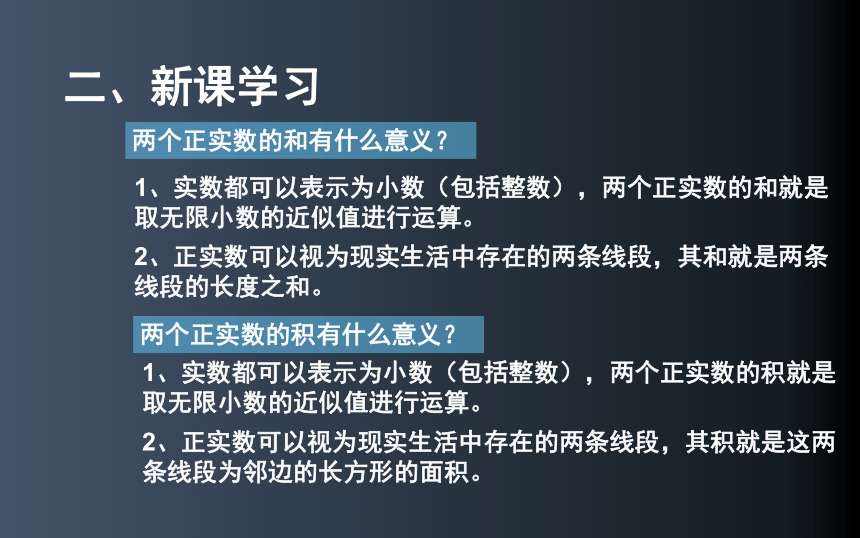 二、新课学习

两个正实数的和有什么意义？

1、实数都可以表示为小数（包括整数），两个正实数的和就是取无限小数的近似值进行运算。

2、正实数可以视为现实生活中存在的两条线段，其和就是两条线段的长度之和。

两个正实数的积有什么意义？

1、实数都可以表示为小数（包括整数），两个正实数的积就是取无限小数的近似值进行运算。

2、正实数可以视为现实生活中存在的两条线段，其积就是这两条线段为邻边的长方形的面积。